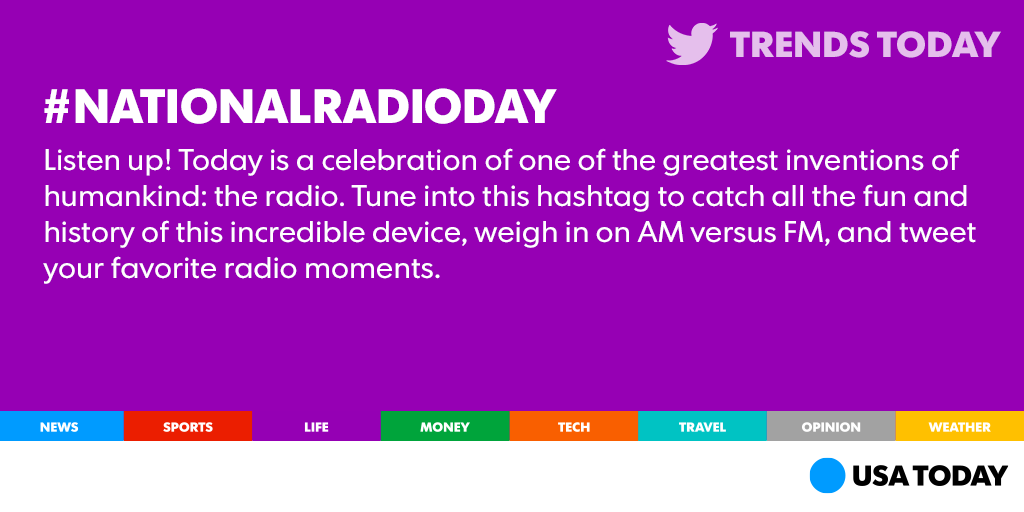 TRENDS TODAY

#NATIONALRADIODAY

Listen up! Today is a celebration of one of the greatest inventions of humankind: the radio. Tune into this hashtag to catch all the fun and history of this incredible device, weigh in on AM versus FM, and tweet your favorite radio moments.

NEWS SPORTS LIFE MONEY TECH TRAVEL OPINION WEATHER

USA TODAY